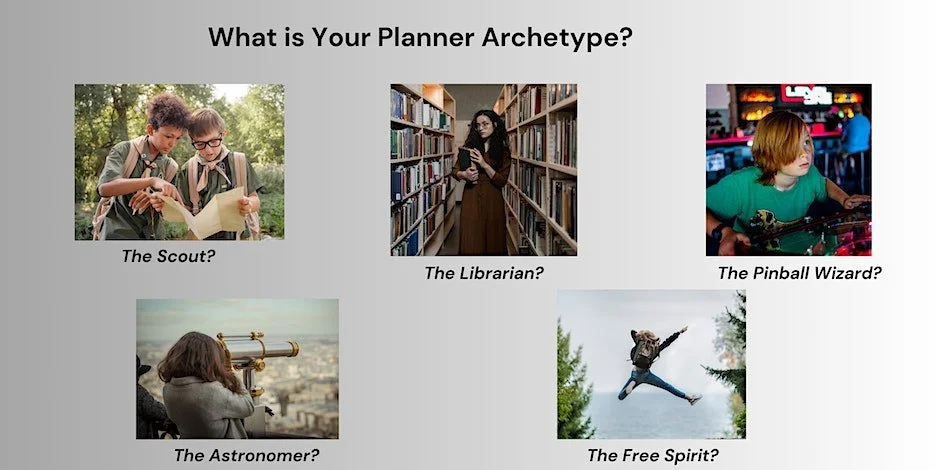 What is Your Planner Archetype?

The Scout?

The Librarian?

The Pinball Wizard?

The Astronomer?

The Free Spirit?